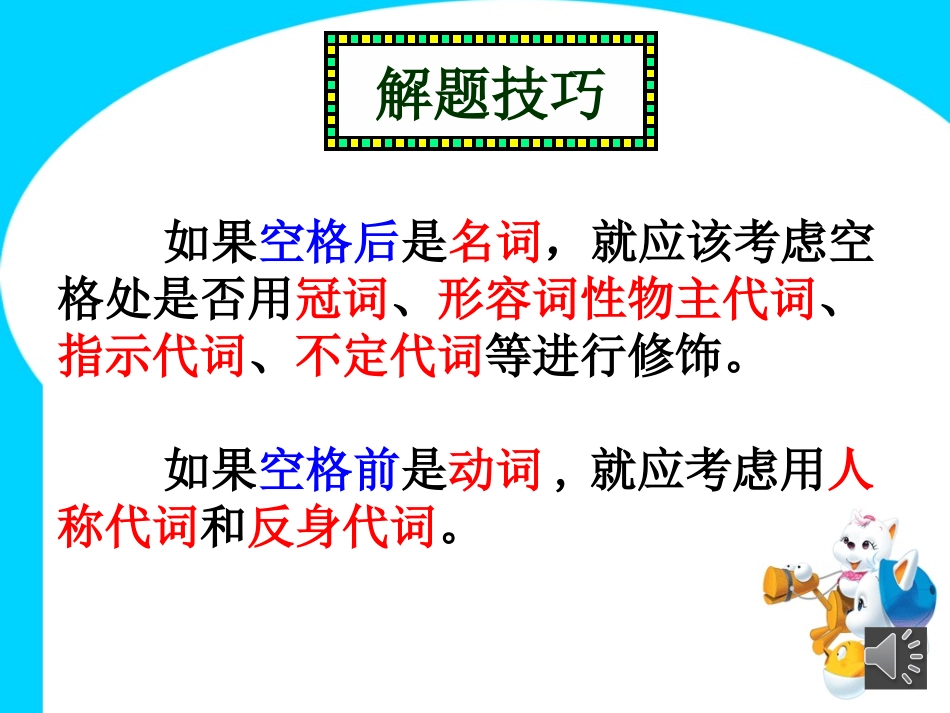 解题技巧

如果空格后是名词，就应该考虑空格处是否用冠词、形容词性物主代词、指示代词、不定代词等进行修饰。

如果空格前是动词，就应考虑用人称代词和反身代词。